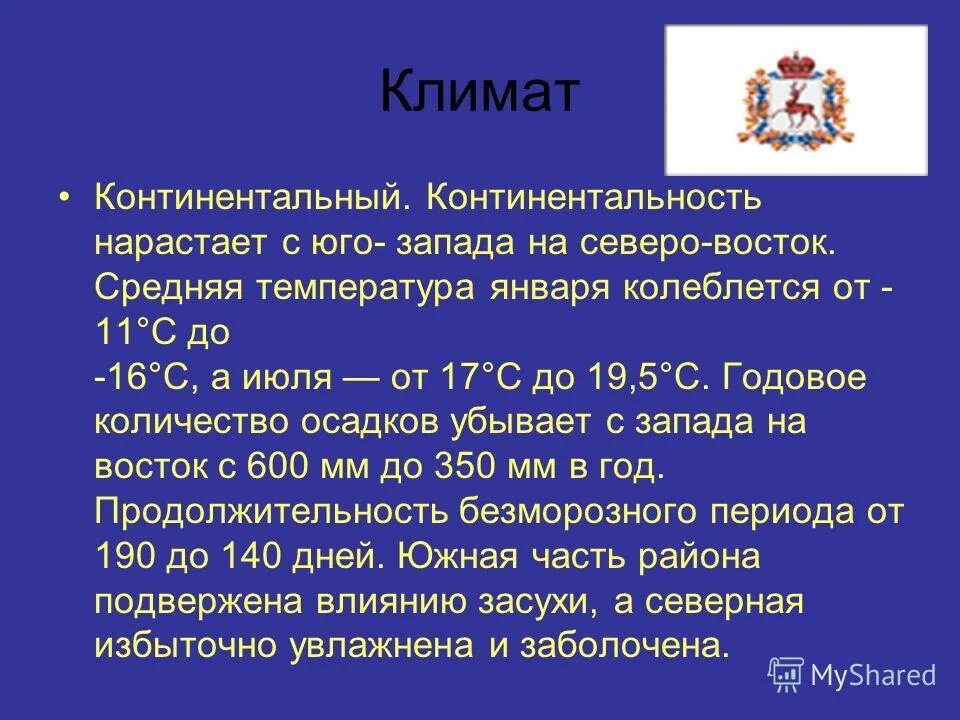 Климат

• Континентальный. Континентальность нарастает с юго- запада на северо-восток. Средняя температура января колеблется от -11°С до
-16°С, а июля — от 17°С до 19,5°С. Годовое количество осадков убывает с запада на восток с 600 мм до 350 мм в год. Продолжительность безморозного периода от 190 до 140 дней. Южная часть района подвержена влиянию засухи, а северная избыточно увлажнена и заболочена.

MyShared